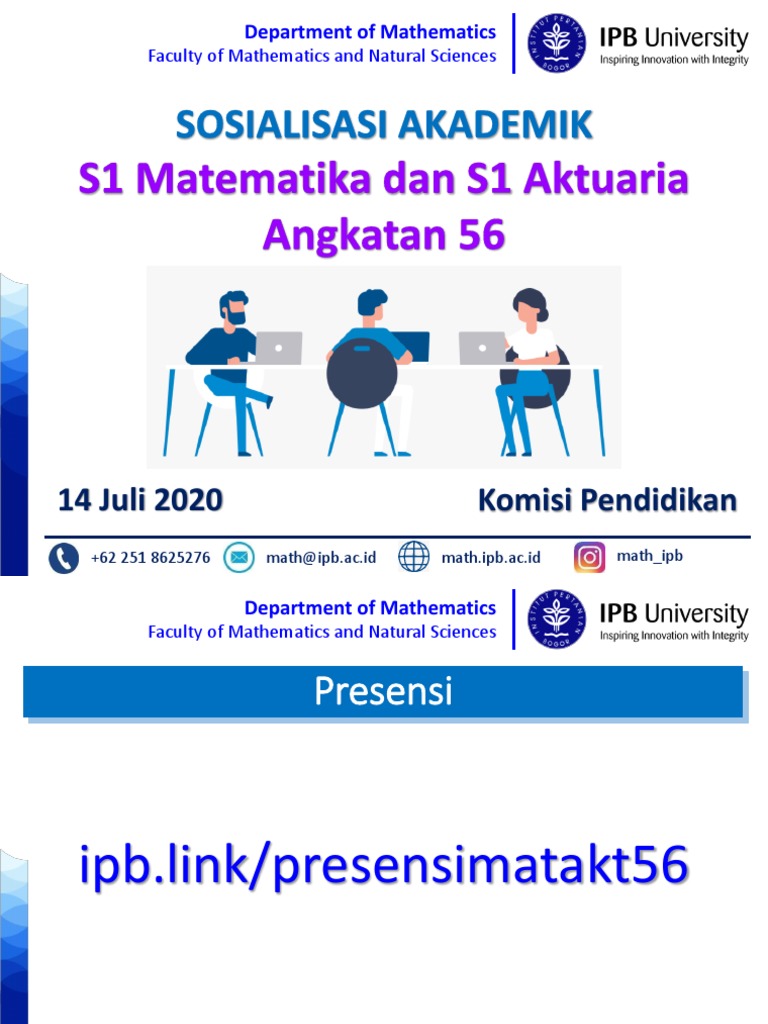 Department of Mathematics
Faculty of Mathematics and Natural Sciences

INSTITUT PERTANIAN BOGOR

IPB University
Inspiring Innovation with Integrity

SOSIALISASI AKADEMIK
S1 Matematika dan S1 Aktuaria
Angkatan 56

14 Juli 2020

Komisi Pendidikan

+62 251 8625276 math@ipb.ac.id math.ipb.ac.id math_ipb

Department of Mathematics
Faculty of Mathematics and Natural Sciences

INSTITUT PERTANIAN BOGOR

IPB University
Inspiring Innovation with Integrity

Presensi

ipb.link/presensimatakt56